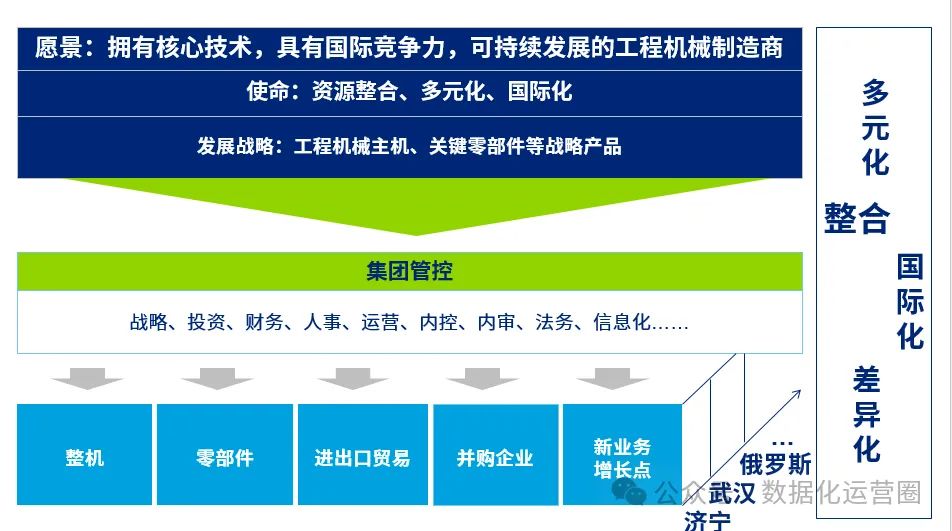 愿景：拥有核心技术，具有国际竞争力，可持续发展的工程机械制造商

使命：资源整合、多元化、国际化

发展战略：工程机械主机、关键零部件等战略产品

集团管控

战略、投资、财务、人事、运营、内控、内审、法务、信息化……

整机

零部件

进出口贸易

并购企业

新业务增长点

…
俄罗斯
武汉
济宁

多元化

整合

国际化

差异化

公众号 数据化运营圈